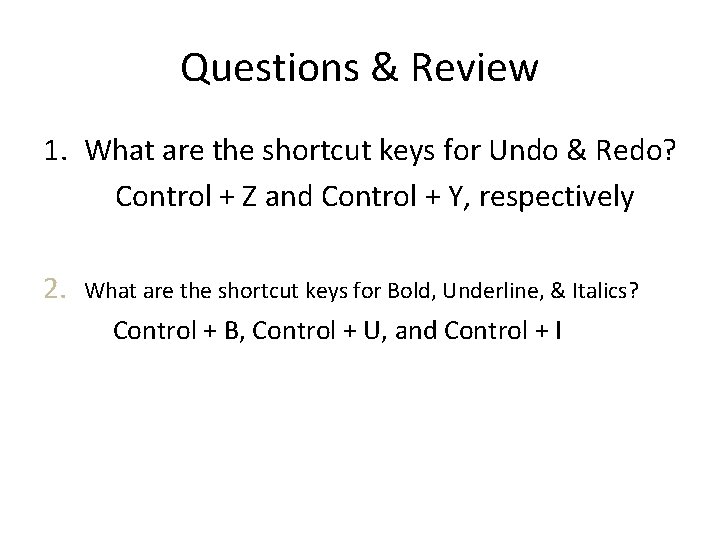 Questions & Review

1. What are the shortcut keys for Undo & Redo?

Control + Z and Control + Y, respectively

2. What are the shortcut keys for Bold, Underline, & Italics?

Control + B, Control + U, and Control + I